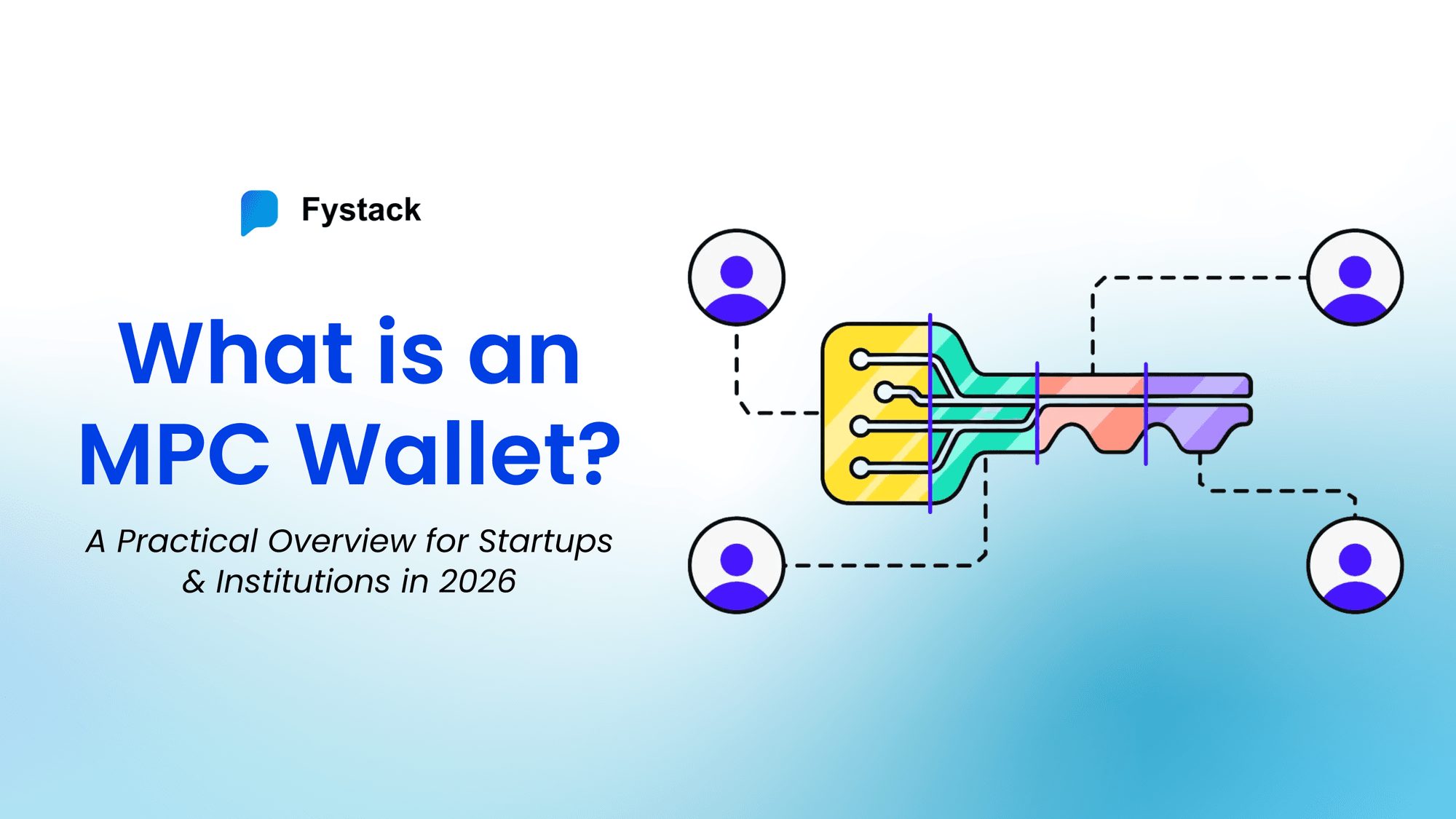 Fystack

What is an MPC Wallet?

A Practical Overview for Startups & Institutions in 2026